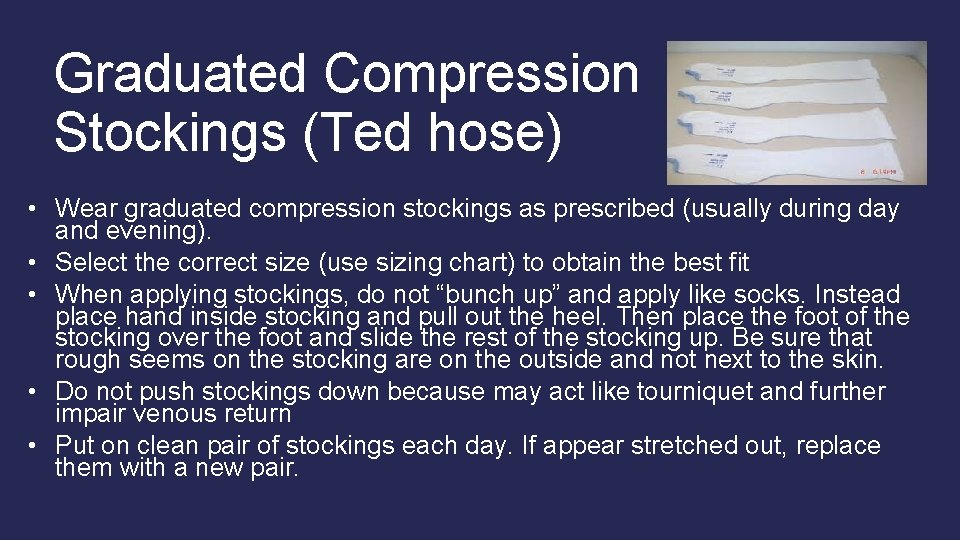 Graduated Compression Stockings (Ted hose)

• Wear graduated compression stockings as prescribed (usually during day and evening).
• Select the correct size (use sizing chart) to obtain the best fit
• When applying stockings, do not “bunch up” and apply like socks. Instead place hand inside stocking and pull out the heel. Then place the foot of the stocking over the foot and slide the rest of the stocking up. Be sure that rough seems on the stocking are on the outside and not next to the skin.
• Do not push stockings down because may act like tourniquet and further impair venous return
• Put on clean pair of stockings each day. If appear stretched out, replace them with a new pair.